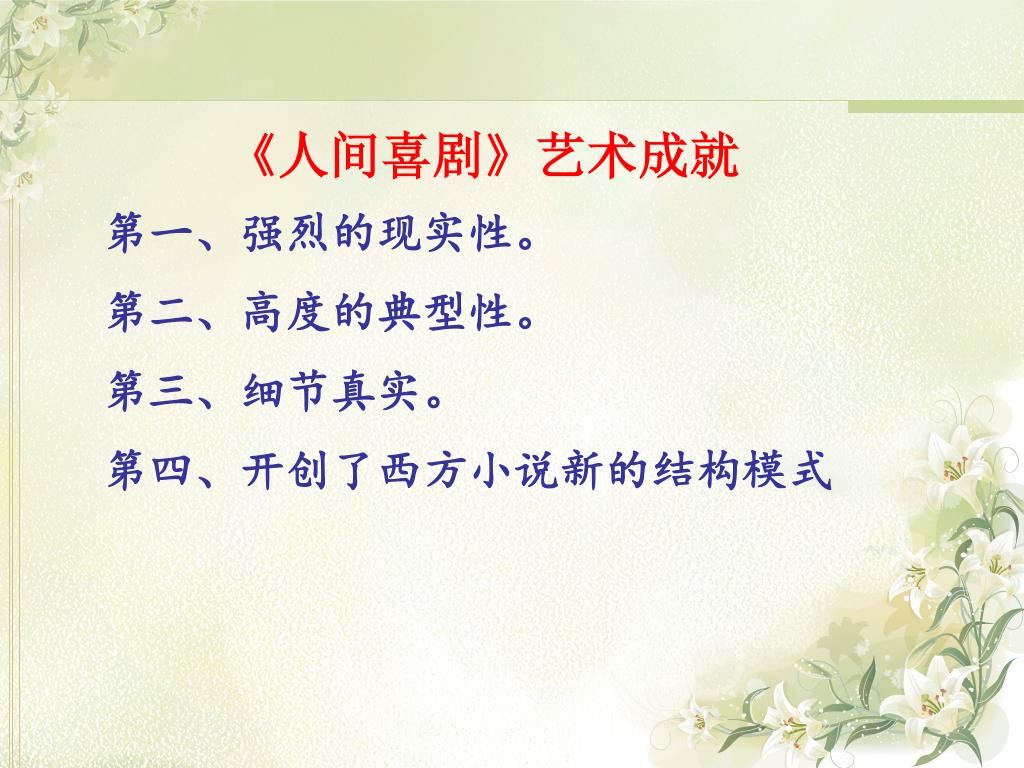 《人间喜剧》艺术成就

第一、强烈的现实性。

第二、高度的典型性。

第三、细节真实。

第四、开创了西方小说新的结构模式